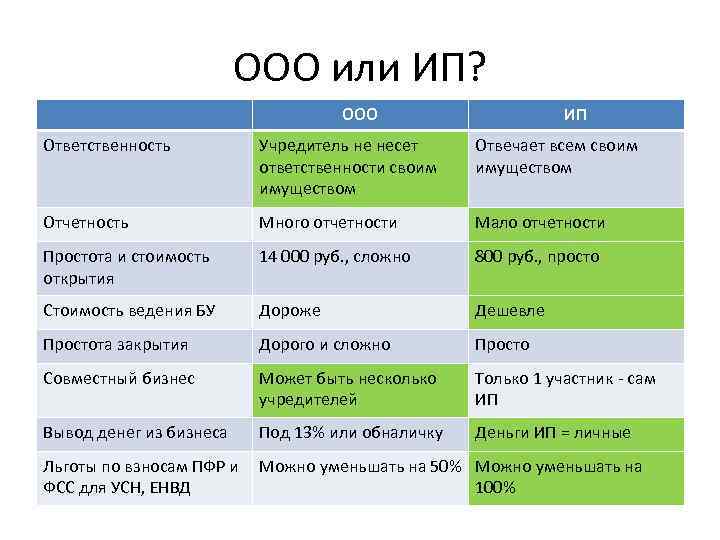 ООО или ИП?

| | ООО | ИП |
|---|---|---|
| Ответственность | Учредитель не несет ответственности своим имуществом | Отвечает всем своим имуществом |
| Отчетность | Много отчетности | Мало отчетности |
| Простота и стоимость открытия | 14 000 руб., сложно | 800 руб., просто |
| Стоимость ведения БУ | Дороже | Дешевле |
| Простота закрытия | Дорого и сложно | Просто |
| Совместный бизнес | Может быть несколько учредителей | Только 1 участник - сам ИП |
| Вывод денег из бизнеса | Под 13% или обналичку | Деньги ИП = личные |
| Льготы по взносам ПФР и ФСС для УСН, ЕНВД | Можно уменьшать на 50% | Можно уменьшать на 100% |